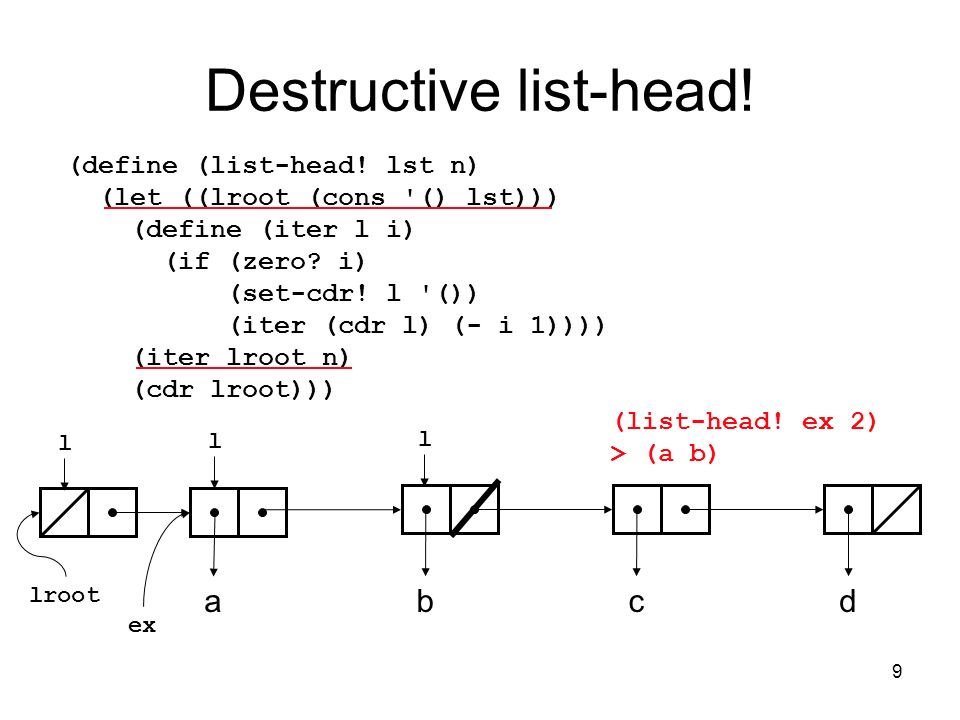 Destructive list-head!

(define (list-head! lst n)
  (let ((lroot (cons '() lst)))
    (define (iter l i)
      (if (zero? i)
          (set-cdr! l '())
          (iter (cdr l) (- i 1))))
    (iter lroot n)
    (cdr lroot)))

(list-head! ex 2)
> (a b)

l

l

l

lroot

ex

a

b

c

d

9